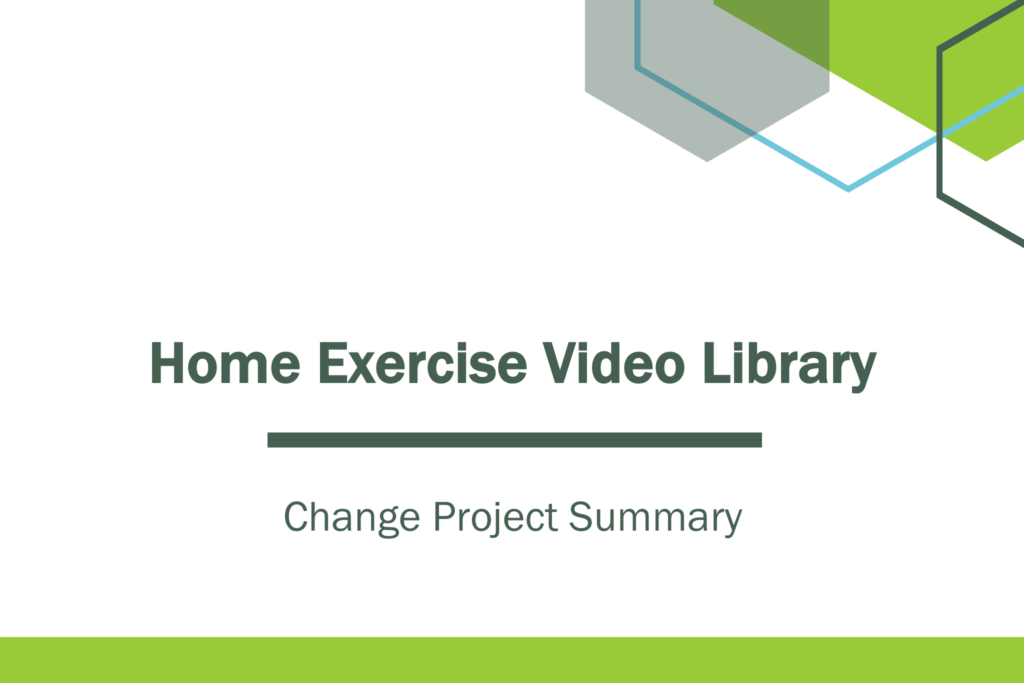 Home Exercise Video Library

Change Project Summary